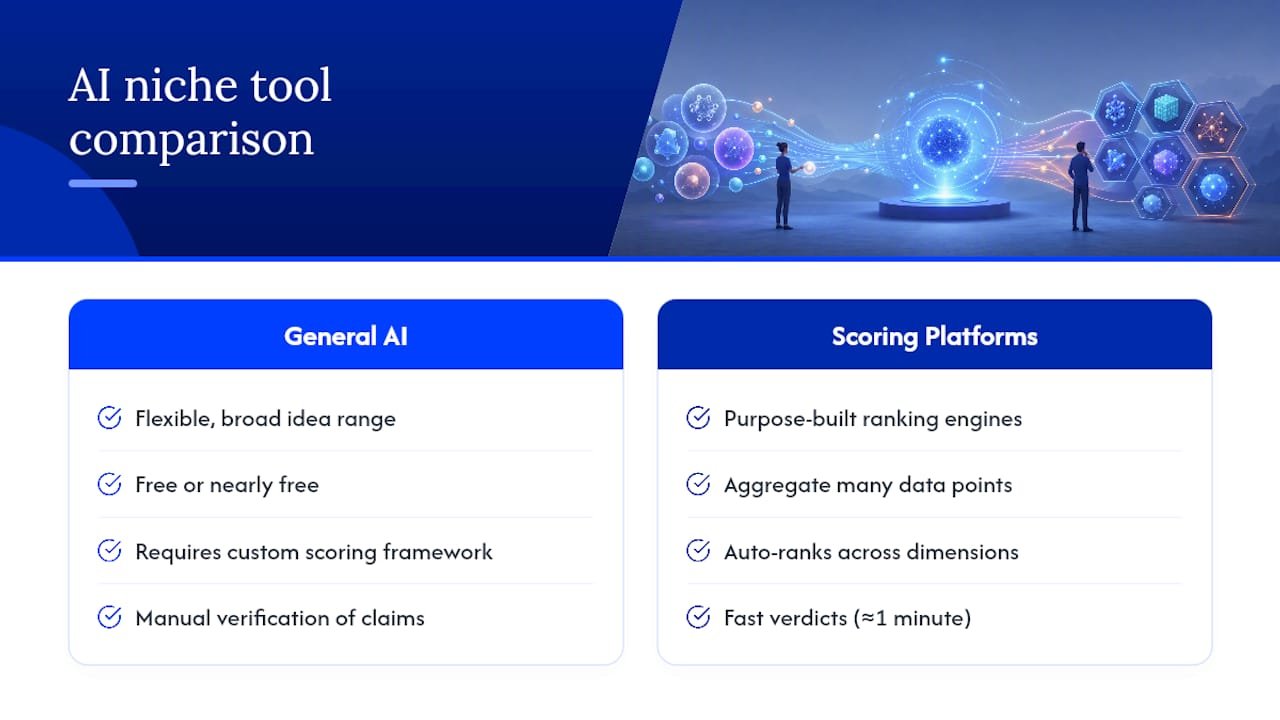 AI niche tool comparison

General AI

Flexible, broad idea range

Free or nearly free

Requires custom scoring framework

Manual verification of claims

Scoring Platforms

Purpose-built ranking engines

Aggregate many data points

Auto-ranks across dimensions

Fast verdicts (≈1 minute)